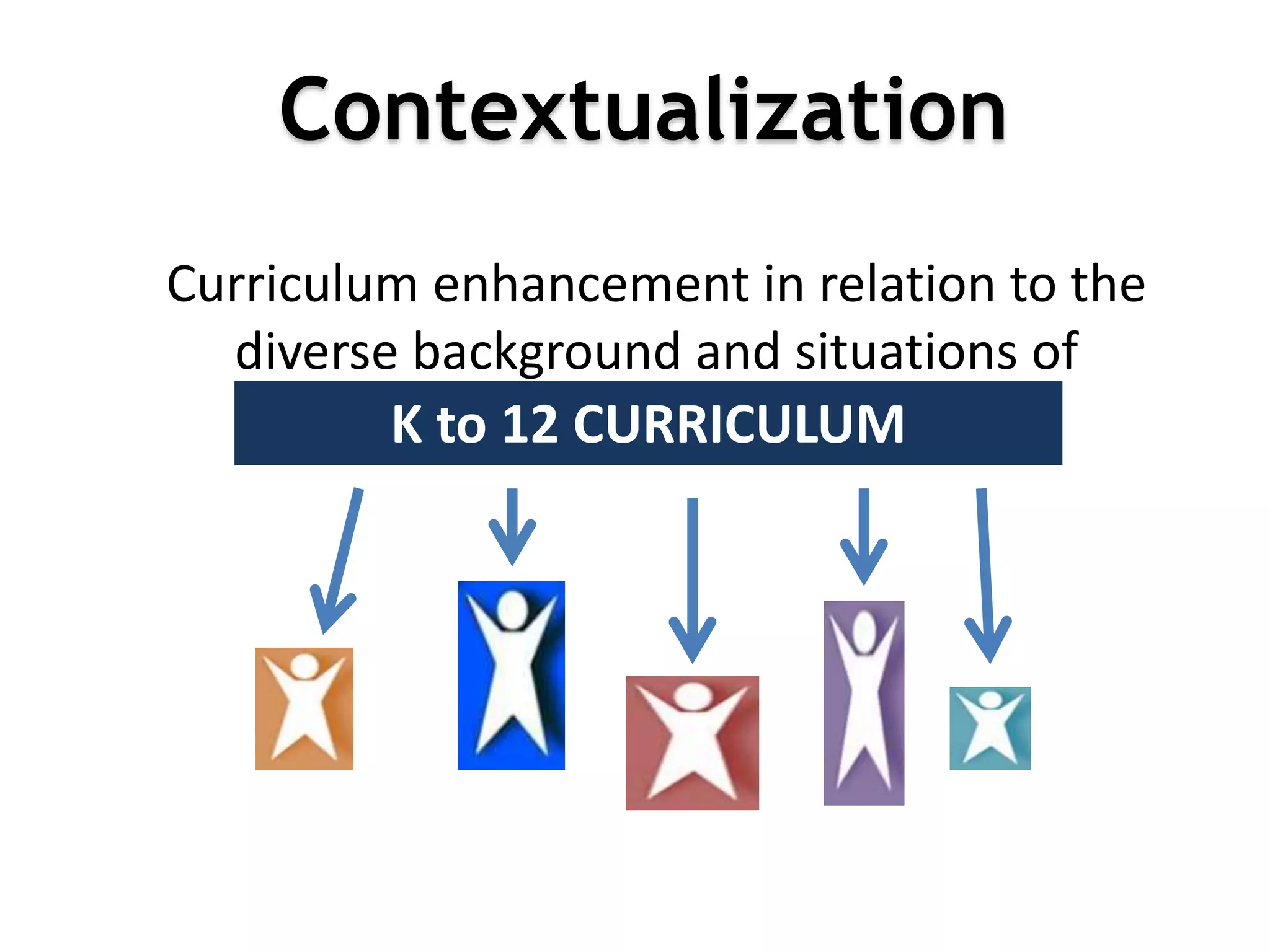 Contextualization

Curriculum enhancement in relation to the diverse background and situations of

K to 12 CURRICULUM